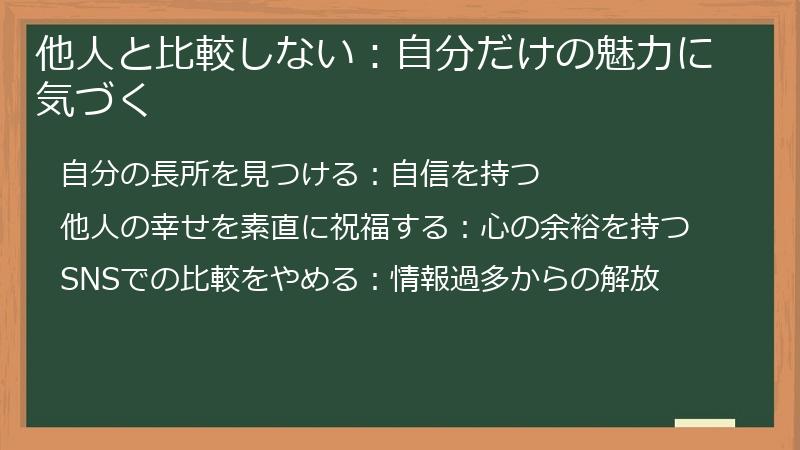 他人と比較しない：自分だけの魅力に気づく

自分の長所を見つける：自信を持つ

他人の幸せを素直に祝福する：心の余裕を持つ

SNSでの比較をやめる：情報過多からの解放